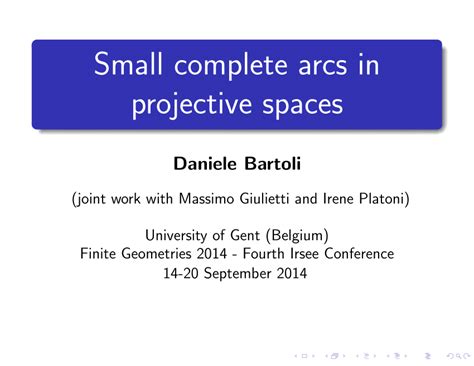 Small complete arcs in projective spaces

Daniele Bartoli

(joint work with Massimo Giulietti and Irene Platoni)

University of Gent (Belgium)
Finite Geometries 2014 - Fourth Irsee Conference
14-20 September 2014